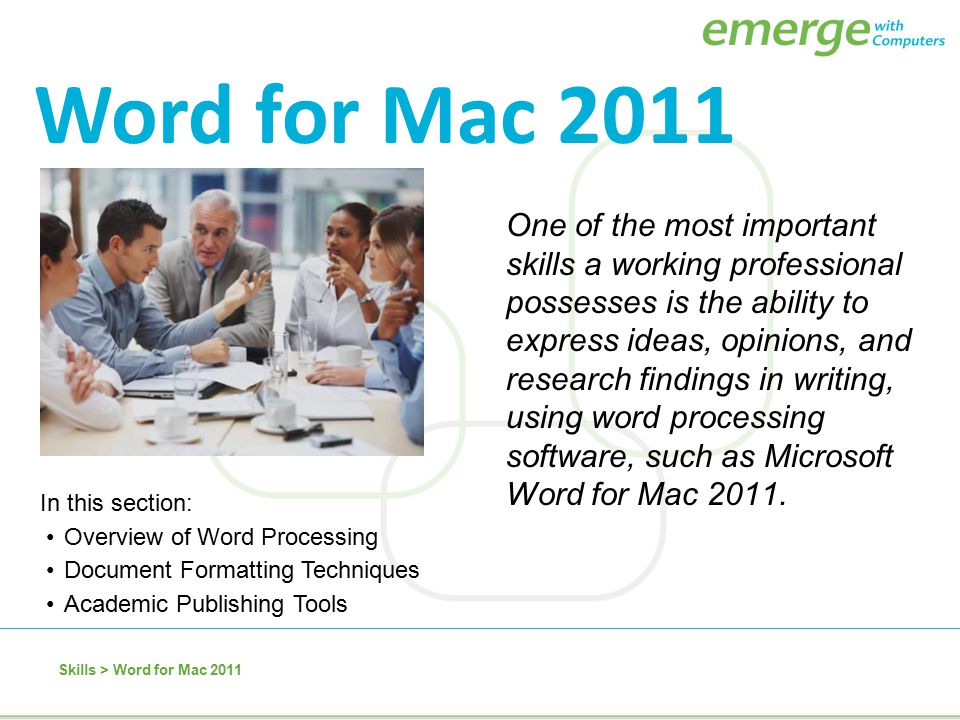 emerge with Computers

Word for Mac 2011

One of the most important skills a working professional possesses is the ability to express ideas, opinions, and research findings in writing, using word processing software, such as Microsoft Word for Mac 2011.

In this section:
• Overview of Word Processing
• Document Formatting Techniques
• Academic Publishing Tools

Skills > Word for Mac 2011